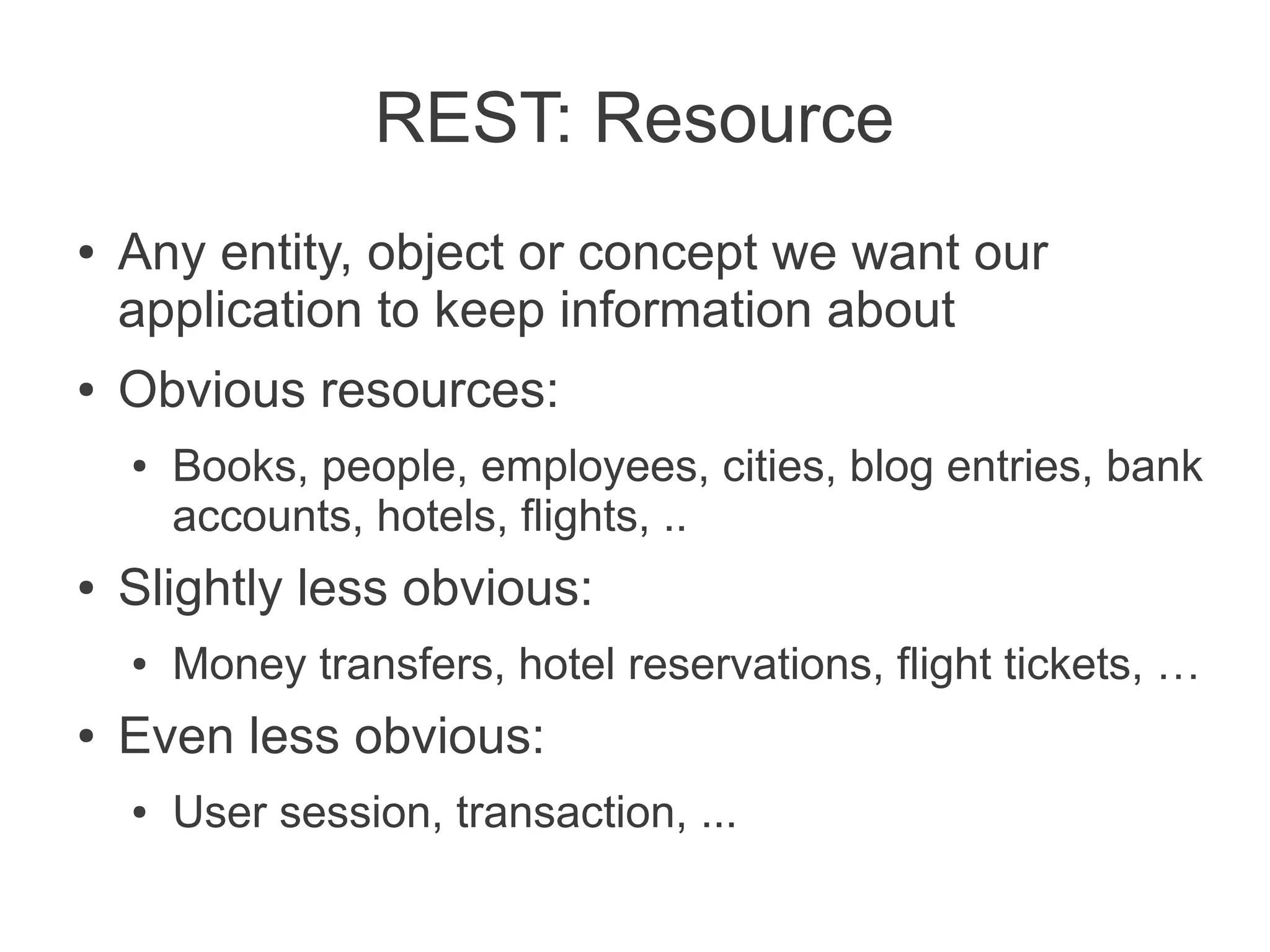 REST: Resource

• Any entity, object or concept we want our application to keep information about

• Obvious resources:

  • Books, people, employees, cities, blog entries, bank accounts, hotels, flights, ..

• Slightly less obvious:

  • Money transfers, hotel reservations, flight tickets, …

• Even less obvious:

  • User session, transaction, ...